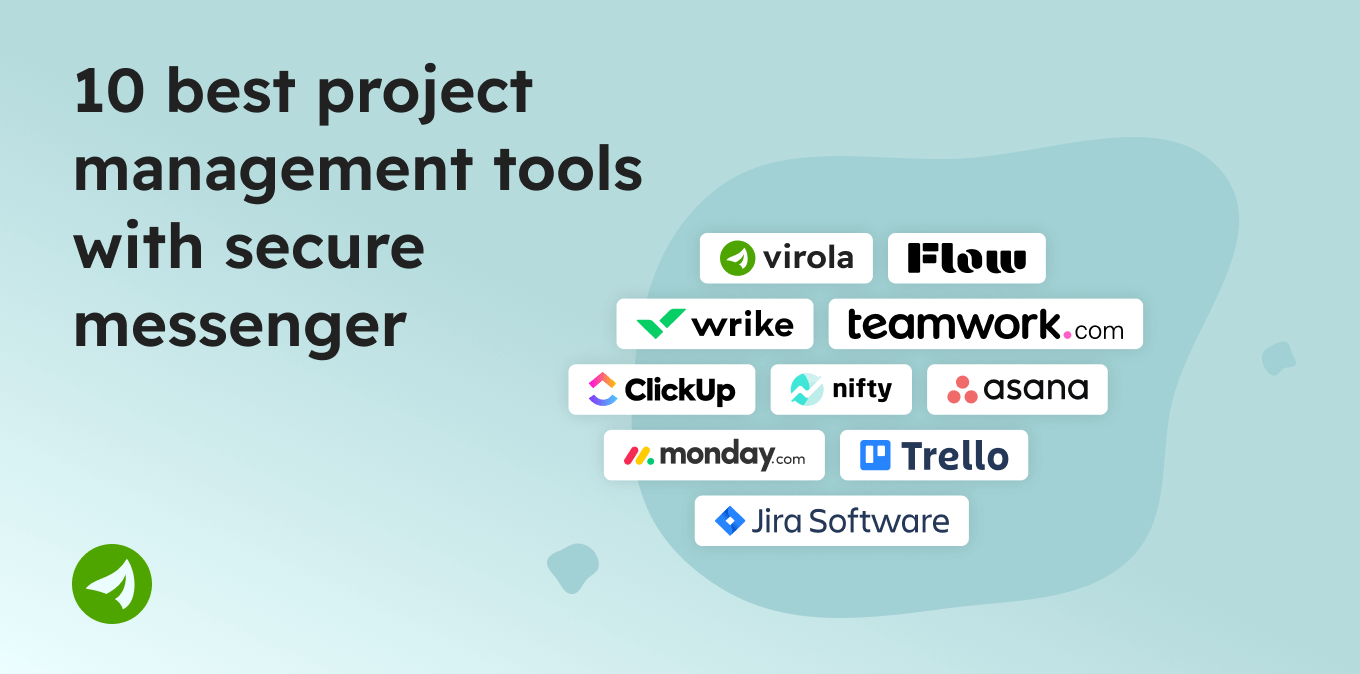 10 best project management tools with secure messenger

virola

Flow

wrike

teamwork.com

ClickUp

nifty

asana

monday.com

Trello

Jira Software